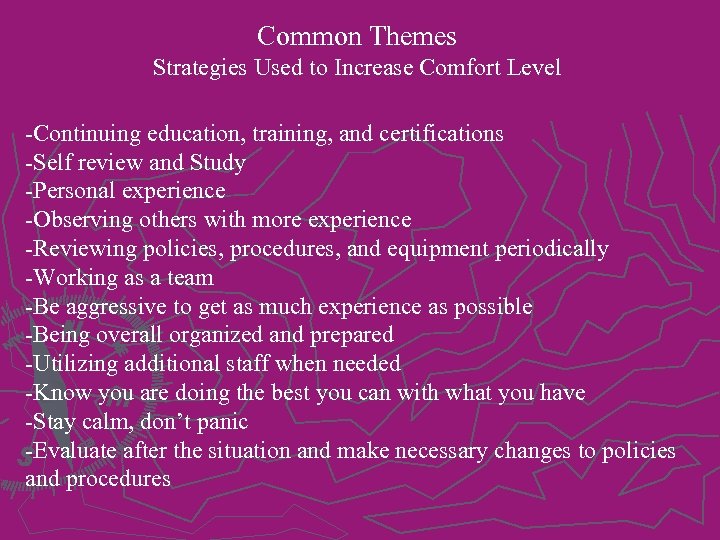 Common Themes
Strategies Used to Increase Comfort Level

-Continuing education, training, and certifications
-Self review and Study
-Personal experience
-Observing others with more experience
-Reviewing policies, procedures, and equipment periodically
-Working as a team
-Be aggressive to get as much experience as possible
-Being overall organized and prepared
-Utilizing additional staff when needed
-Know you are doing the best you can with what you have
-Stay calm, don’t panic
-Evaluate after the situation and make necessary changes to policies and procedures